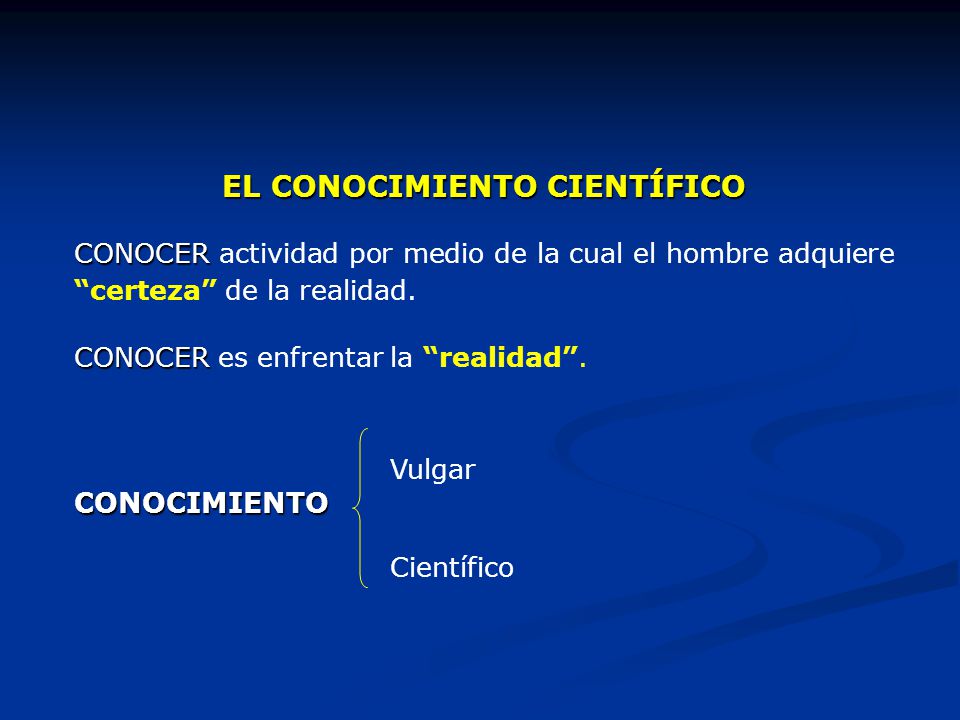 EL CONOCIMIENTO CIENTÍFICO

CONOCER actividad por medio de la cual el hombre adquiere “certeza” de la realidad.

CONOCER es enfrentar la “realidad”.

CONOCIMIENTO

Vulgar

Científico